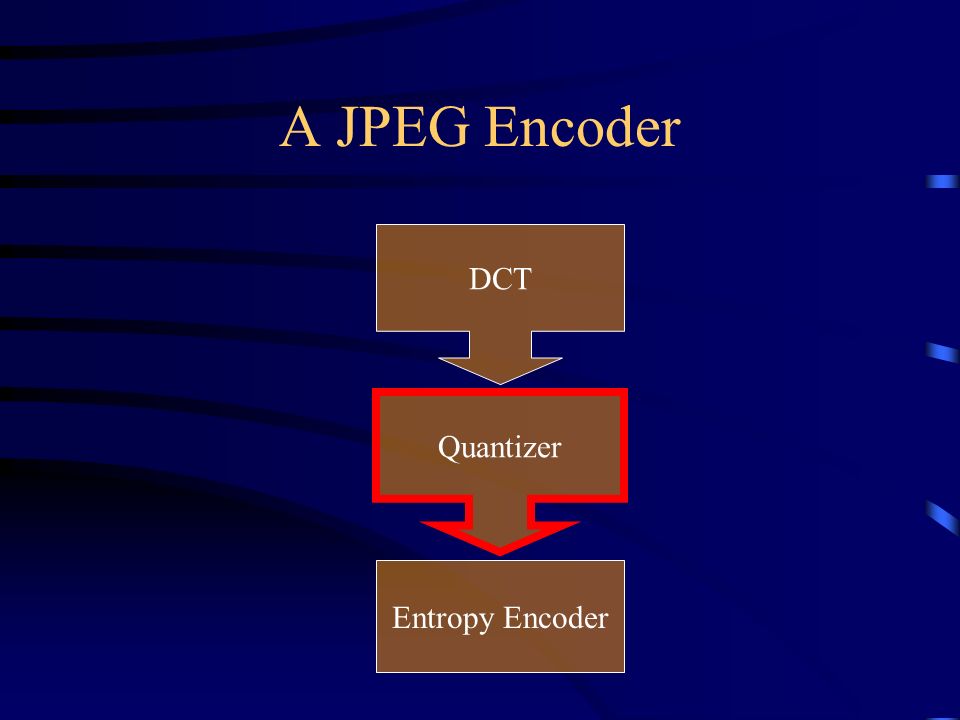 A JPEG Encoder

DCT

Quantizer

Entropy Encoder